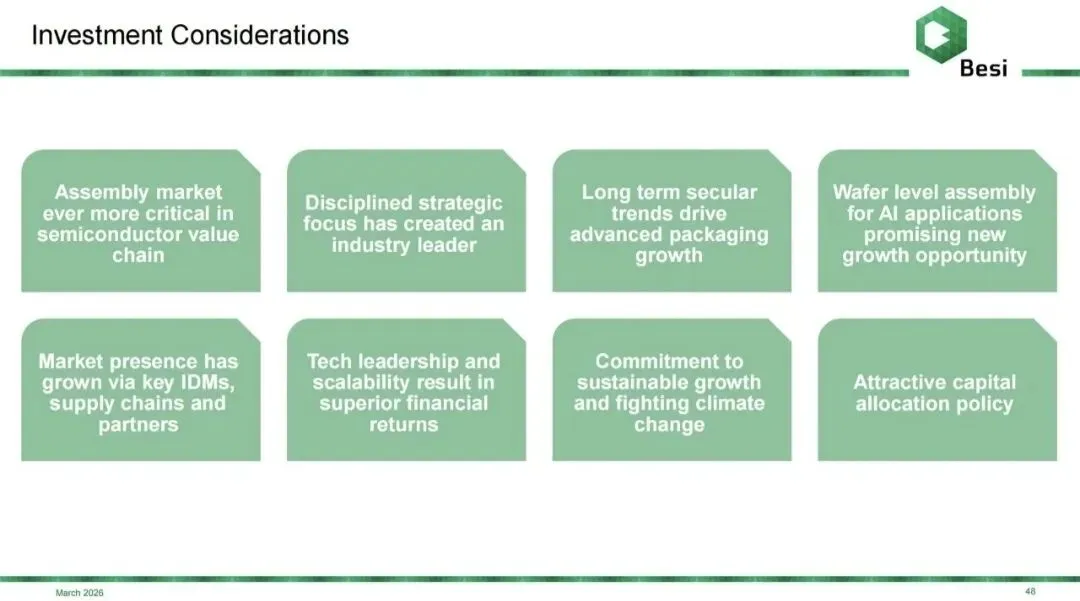 Investment Considerations

Besi

Assembly market ever more critical in semiconductor value chain

Disciplined strategic focus has created an industry leader

Long term secular trends drive advanced packaging growth

Wafer level assembly for AI applications promising new growth opportunity

Market presence has grown via key IDMs, supply chains and partners

Tech leadership and scalability result in superior financial returns

Commitment to sustainable growth and fighting climate change

Attractive capital allocation policy

March 2026

48